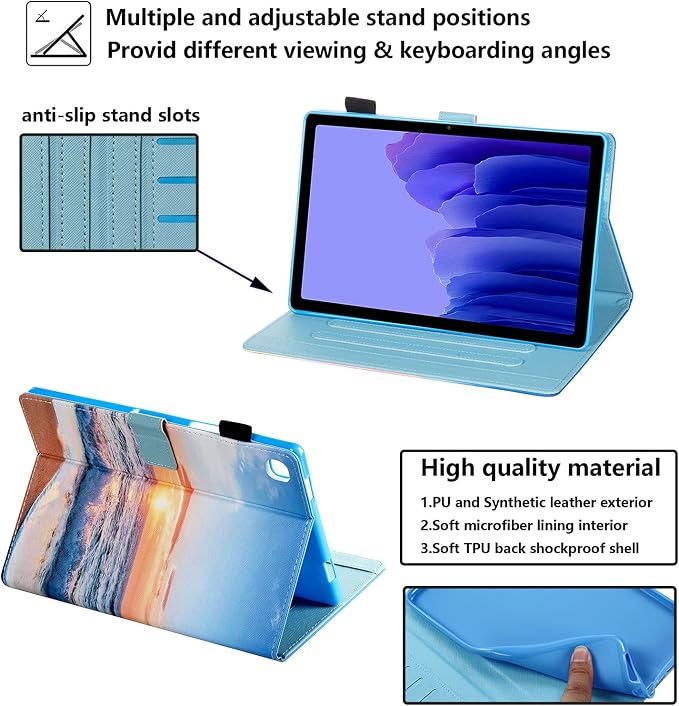 Multiple and adjustable stand positions
Provid different viewing & keyboarding angles

anti-slip stand slots

High quality material
1.PU and Synthetic leather exterior
2.Soft microfiber lining interior
3.Soft TPU back shockproof shell